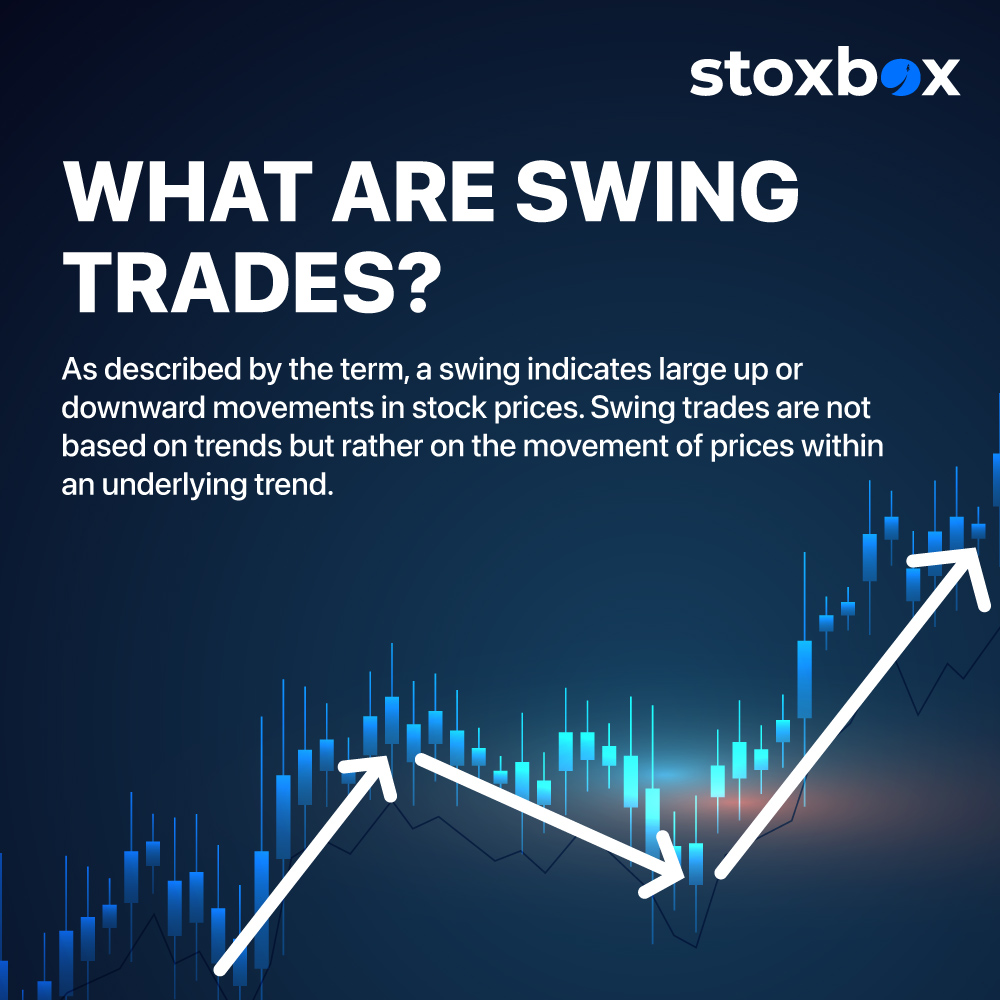 stoxbox

WHAT ARE SWING TRADES?

As described by the term, a swing indicates large up or downward movements in stock prices. Swing trades are not based on trends but rather on the movement of prices within an underlying trend.